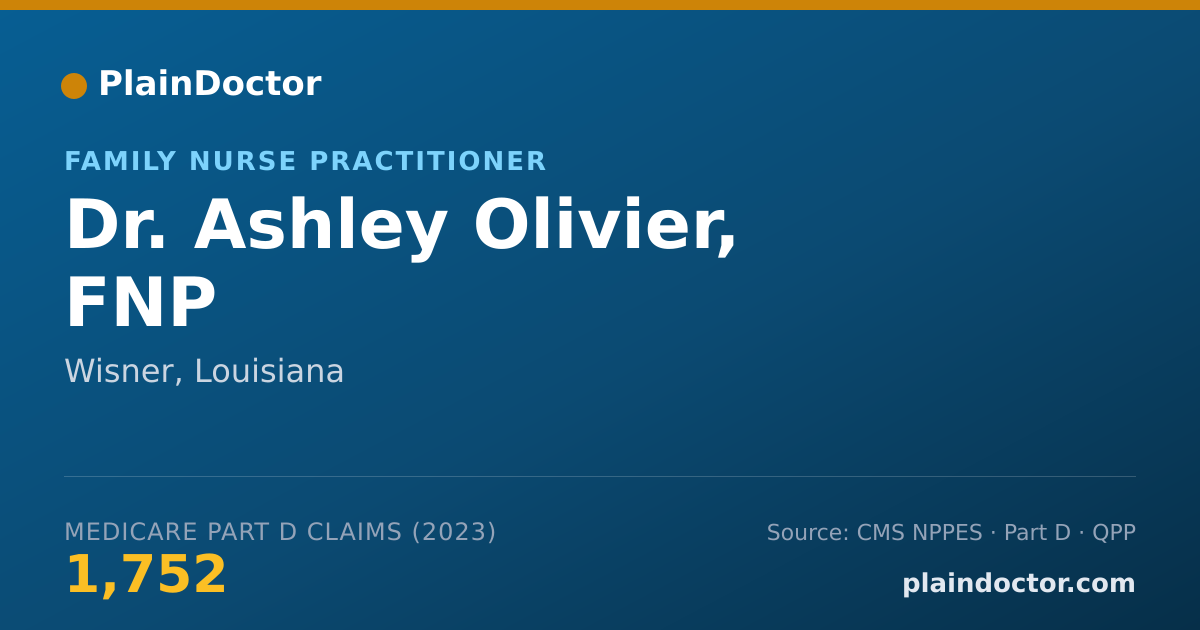 PlainDoctor

FAMILY NURSE PRACTITIONER

Dr. Ashley Olivier, FNP

Wisner, Louisiana

MEDICARE PART D CLAIMS (2023)

1,752

Source: CMS NPPES · Part D · QPP

plaindoctor.com